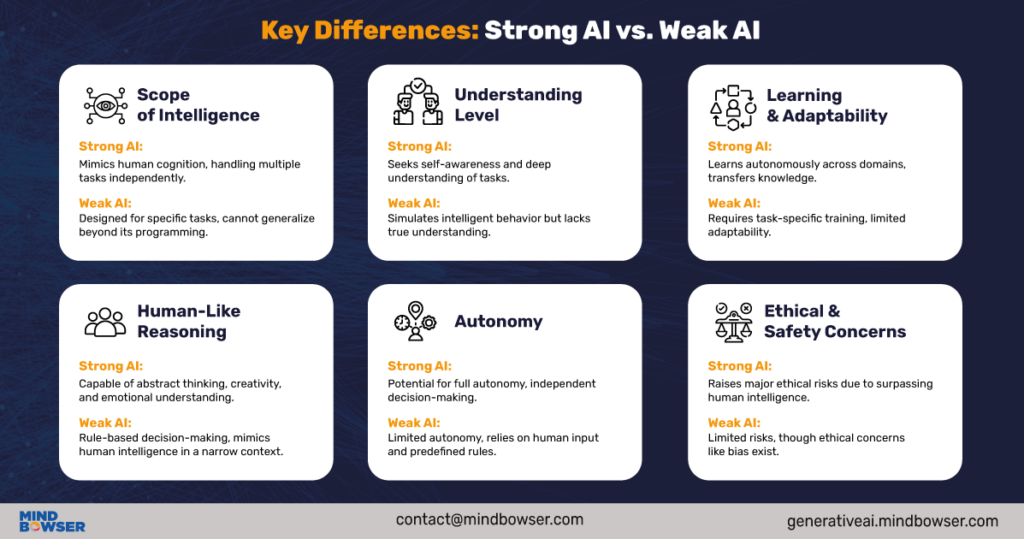 Key Differences: Strong AI vs. Weak AI

Scope of Intelligence

Strong AI:
Mimics human cognition, handling multiple tasks independently.

Weak AI:
Designed for specific tasks, cannot generalize beyond its programming.

Understanding Level

Strong AI:
Seeks self-awareness and deep understanding of tasks.

Weak AI:
Simulates intelligent behavior but lacks true understanding.

Learning & Adaptability

Strong AI:
Learns autonomously across domains, transfers knowledge.

Weak AI:
Requires task-specific training, limited adaptability.

Human-Like Reasoning

Strong AI:
Capable of abstract thinking, creativity, and emotional understanding.

Weak AI:
Rule-based decision-making, mimics human intelligence in a narrow context.

Autonomy

Strong AI:
Potential for full autonomy, independent decision-making.

Weak AI:
Limited autonomy, relies on human input and predefined rules.

Ethical & Safety Concerns

Strong AI:
Raises major ethical risks due to surpassing human intelligence.

Weak AI:
Limited risks, though ethical concerns like bias exist.

MIND BOWSER

contact@mindbowser.com

generativeai.mindbowser.com